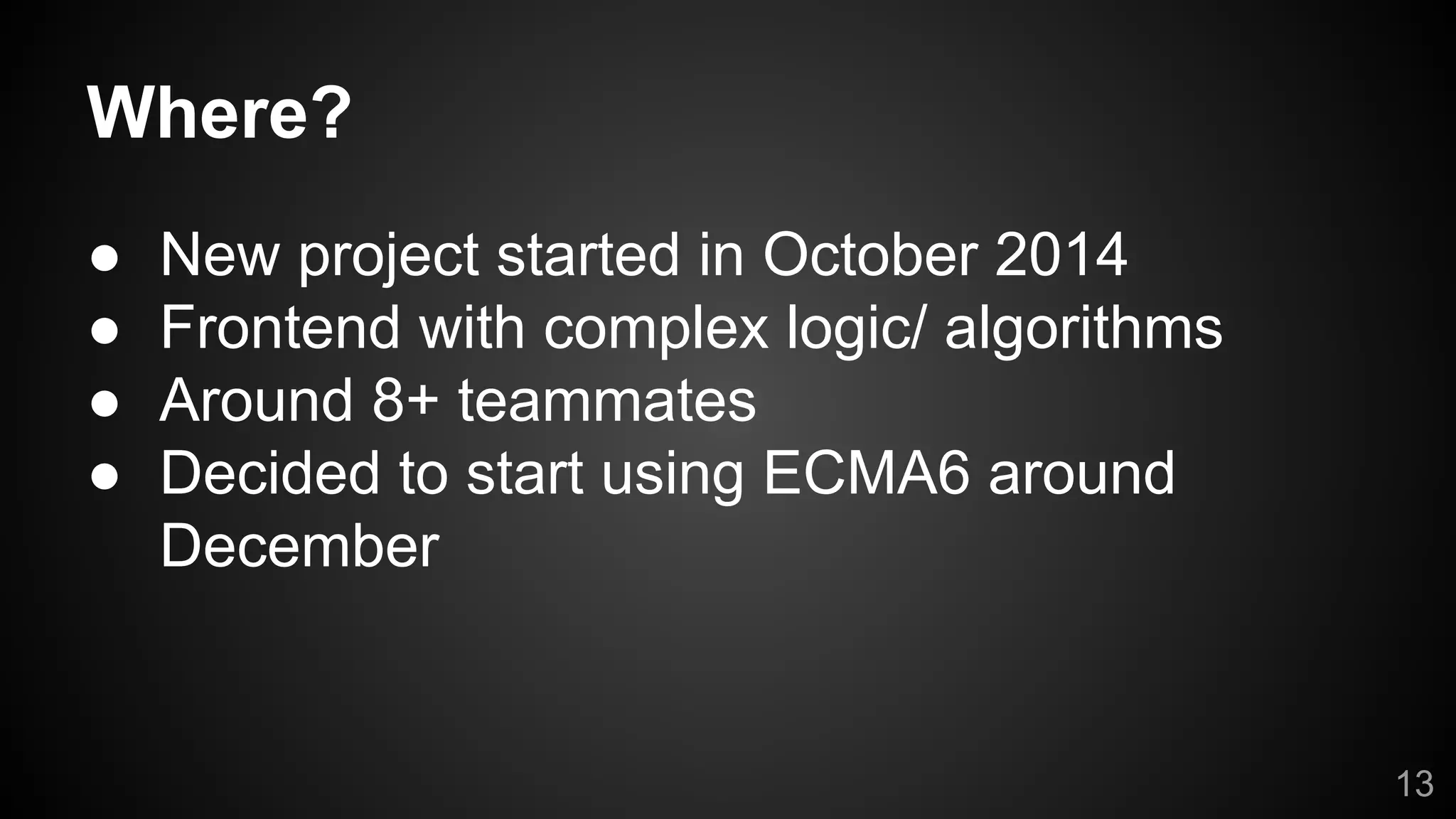 Where?

● New project started in October 2014
● Frontend with complex logic/ algorithms
● Around 8+ teammates
● Decided to start using ECMA6 around December

13